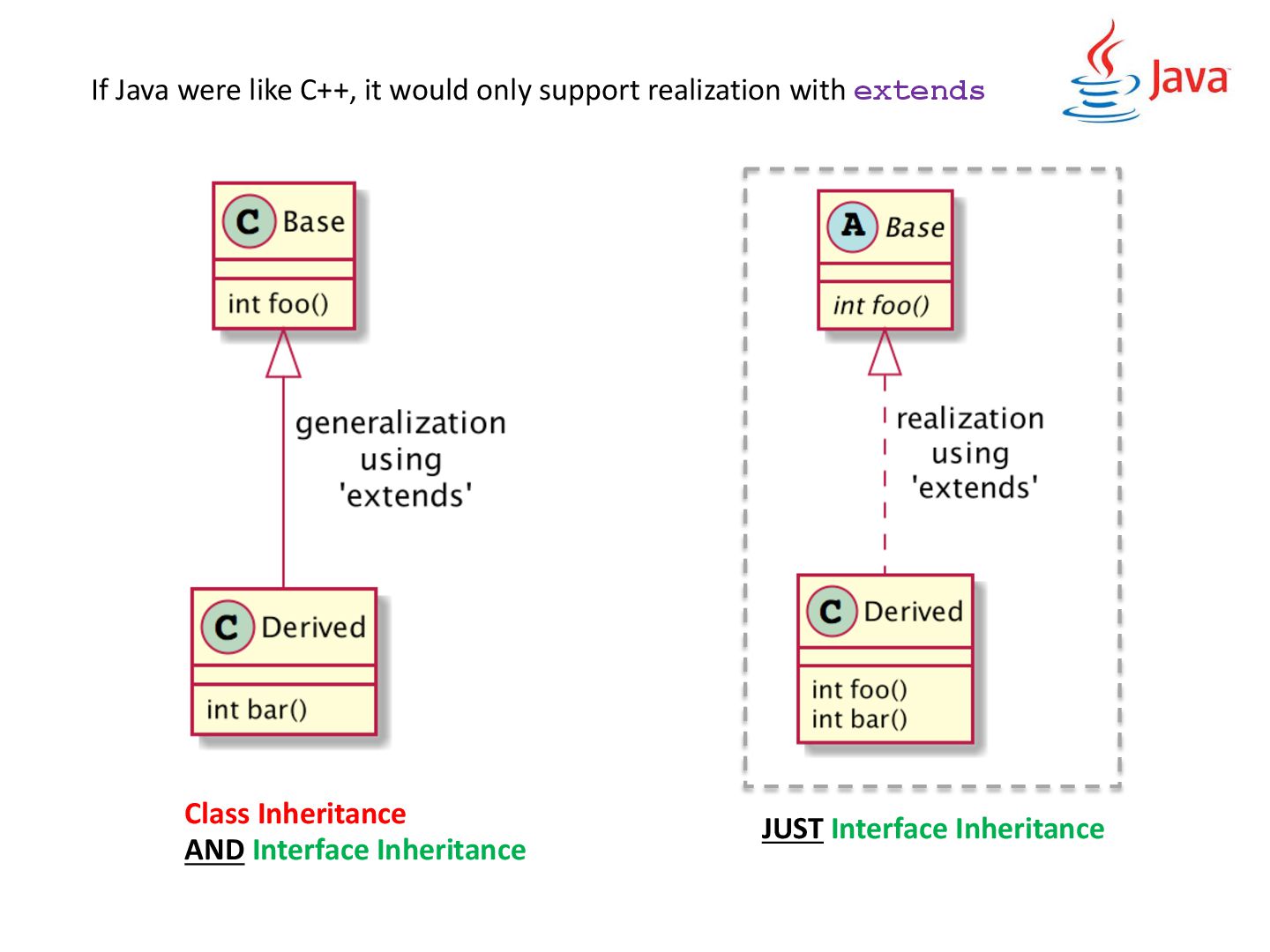 If Java were like C++, it would only support realization with extends

Java

C Base

int foo()

generalization using 'extends'

C Derived

int bar()

Class Inheritance
AND Interface Inheritance

A Base

int foo()

realization using 'extends'

C Derived

int foo()
int bar()

JUST Interface Inheritance